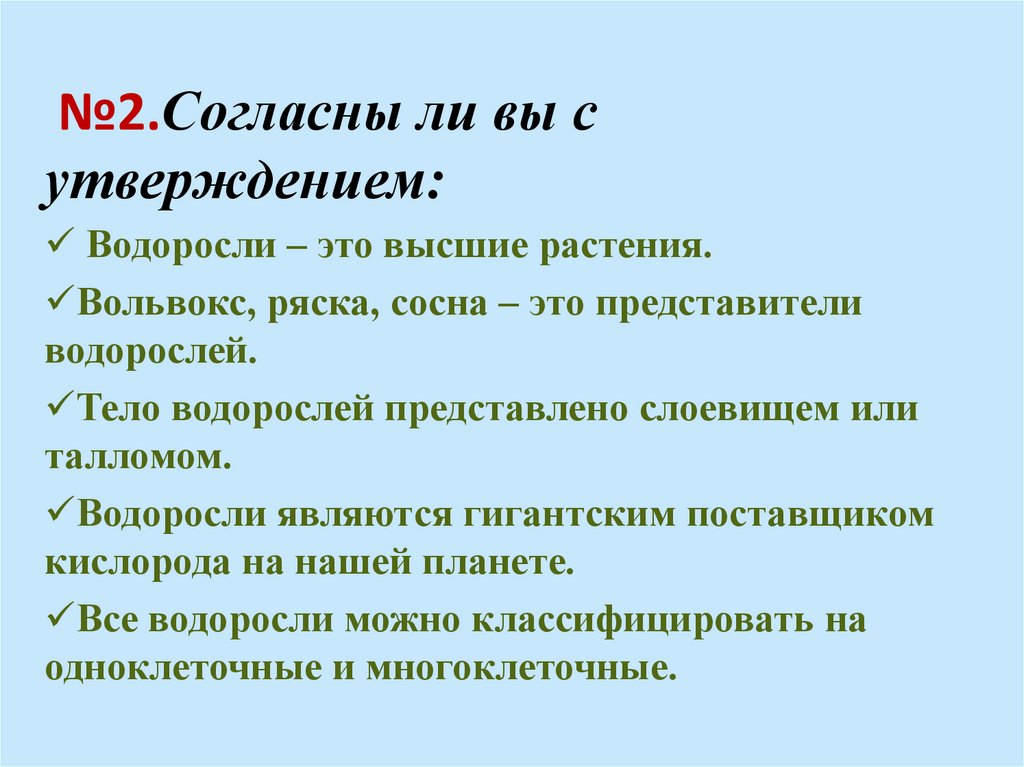 №2.Согласны ли вы с утверждением:

✓ Водоросли – это высшие растения.

✓Вольвокс, ряска, сосна – это представители водорослей.

✓Тело водорослей представлено слоевищем или талломом.

✓Водоросли являются гигантским поставщиком кислорода на нашей планете.

✓Все водоросли можно классифицировать на одноклеточные и многоклеточные.